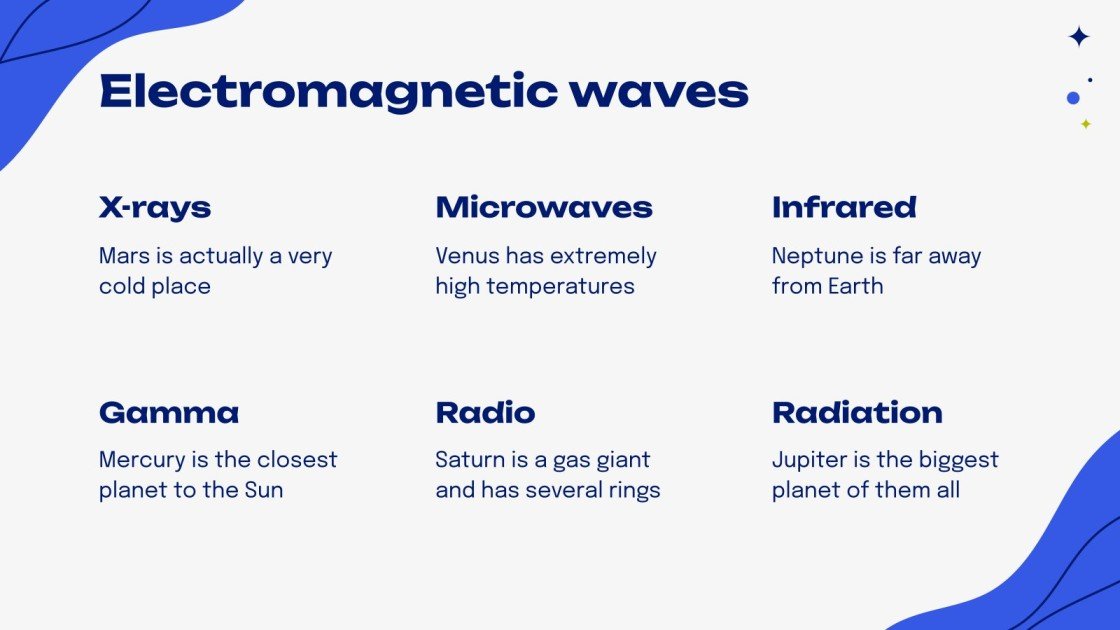 Electromagnetic waves

X-rays

Mars is actually a very cold place

Microwaves

Venus has extremely high temperatures

Infrared

Neptune is far away from Earth

Gamma

Mercury is the closest planet to the Sun

Radio

Saturn is a gas giant and has several rings

Radiation

Jupiter is the biggest planet of them all